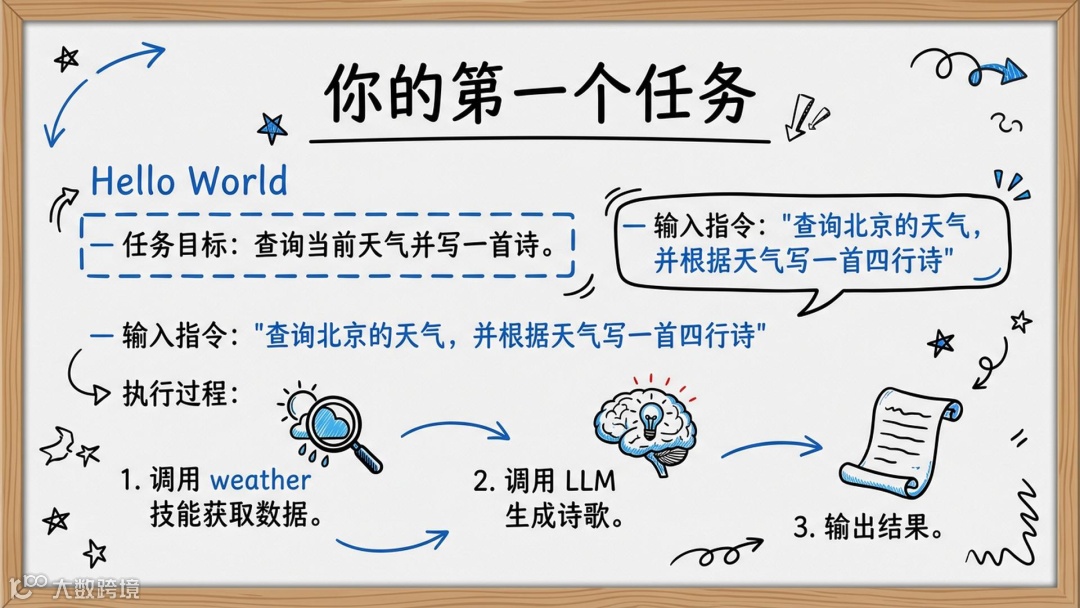 你的第一个任务

Hello World

— 任务目标：查询当前天气并写一首诗。

— 输入指令："查询北京的天气，并根据天气写一首四行诗"

— 输入指令："查询北京的天气，并根据天气写一首四行诗"

执行过程：

1. 调用 weather 技能获取数据。

2. 调用 LLM 生成诗歌。

3. 输出结果。

大数跨境